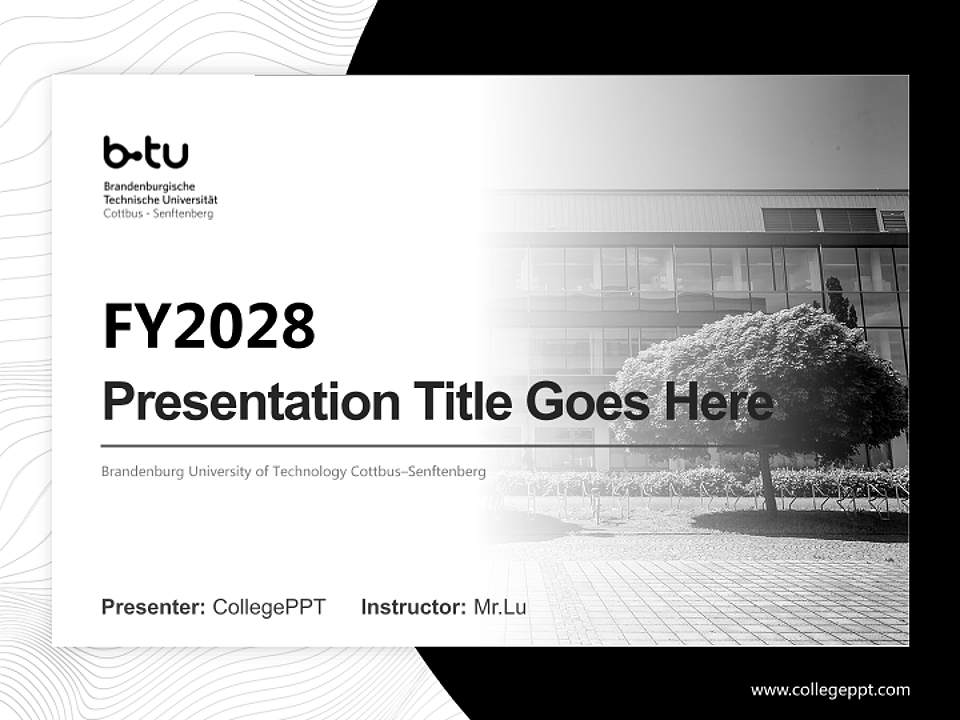 b-tu
Brandenburgische
Technische Universität
Cottbus - Senftenberg

FY2028

Presentation Title Goes Here

Brandenburg University of Technology Cottbus–Senftenberg

Presenter: CollegePPT Instructor: Mr.Lu

www.collegeppt.com